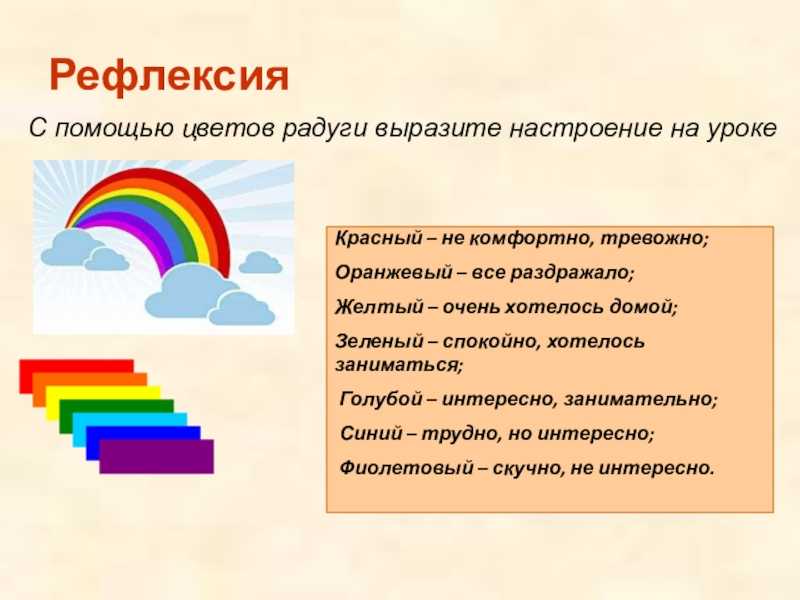 Рефлексия

С помощью цветов радуги выразите настроение на уроке

Красный – не комфортно, тревожно;

Оранжевый – все раздражало;

Желтый – очень хотелось домой;

Зеленый – спокойно, хотелось заниматься;

Голубой – интересно, занимательно;

Синий – трудно, но интересно;

Фиолетовый – скучно, не интересно.